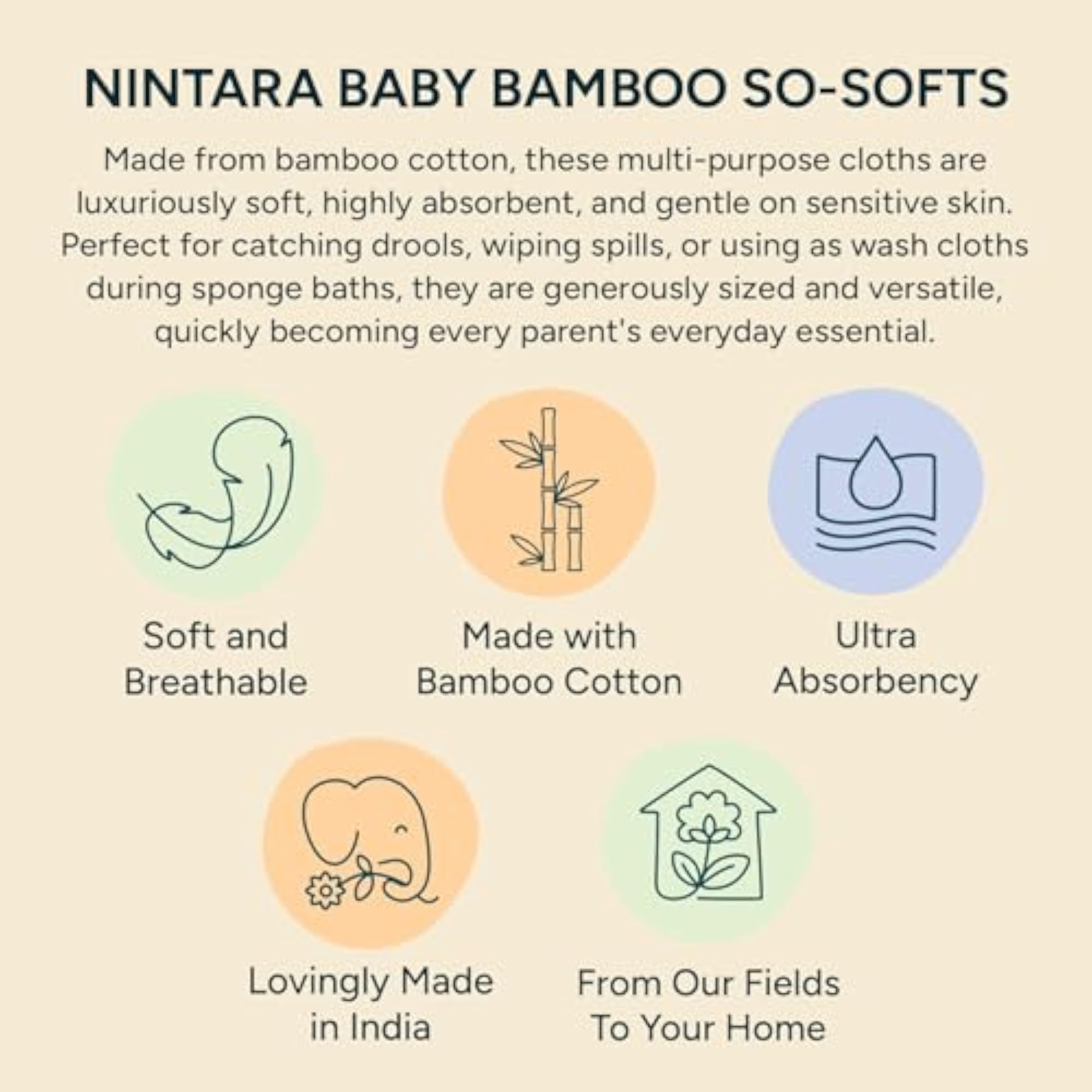 NINTARA BABY BAMBOO SO-SOFTS

Made from bamboo cotton, these multi-purpose cloths are luxuriously soft, highly absorbent, and gentle on sensitive skin. Perfect for catching drools, wiping spills, or using as wash cloths during sponge baths, they are generously sized and versatile, quickly becoming every parent's everyday essential.

Soft and
Breathable

Made with
Bamboo Cotton

Ultra
Absorbency

Lovingly Made
in India

From Our Fields
To Your Home